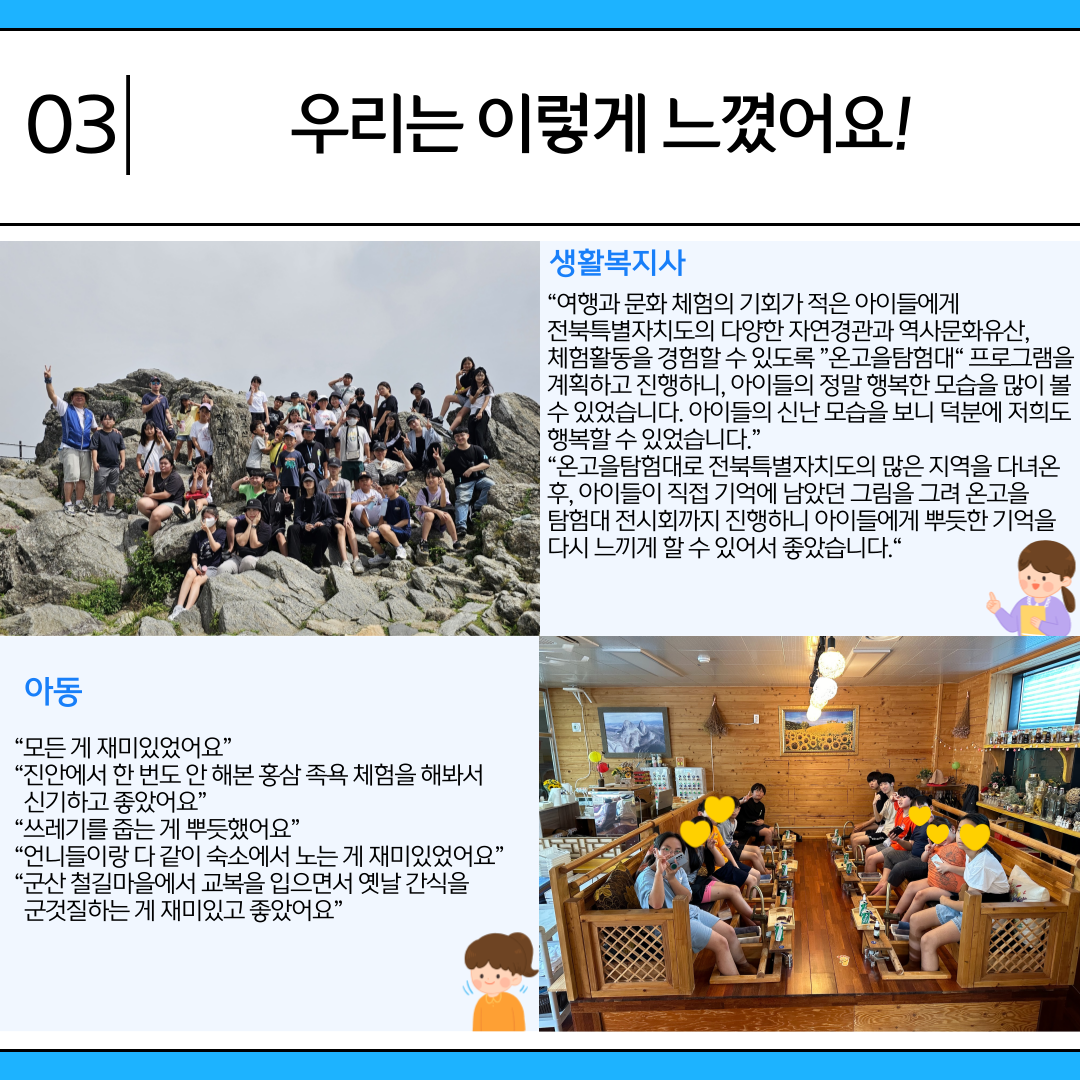 03

우리는 이렇게 느꼈어요!

생활복지사

“여행과 문화 체험의 기회가 적은 아이들에게 전북특별자치도의 다양한 자연경관과 역사문화유산, 체험활동을 경험할 수 있도록 ”온고을탐험대“ 프로그램을 계획하고 진행하니, 아이들의 정말 행복한 모습을 많이 볼 수 있었습니다. 아이들의 신난 모습을 보니 덕분에 저희도 행복할 수 있었습니다.”
“온고을탐험대로 전북특별자치도의 많은 지역을 다녀온 후, 아이들이 직접 기억에 남았던 그림을 그려 온고을 탐험대 전시회까지 진행하니 아이들에게 뿌듯한 기억을 다시 느끼게 할 수 있어서 좋았습니다.“

아동

“모든 게 재미있었어요”
“진안에서 한 번도 안 해본 홍삼 족욕 체험을 해봐서 신기하고 좋았어요”
“쓰레기를 줍는 게 뿌듯했어요”
“언니들이랑 다 같이 숙소에서 노는 게 재미있었어요”
“군산 철길마을에서 교복을 입으면서 옛날 간식을 군것질하는 게 재미있고 좋았어요”